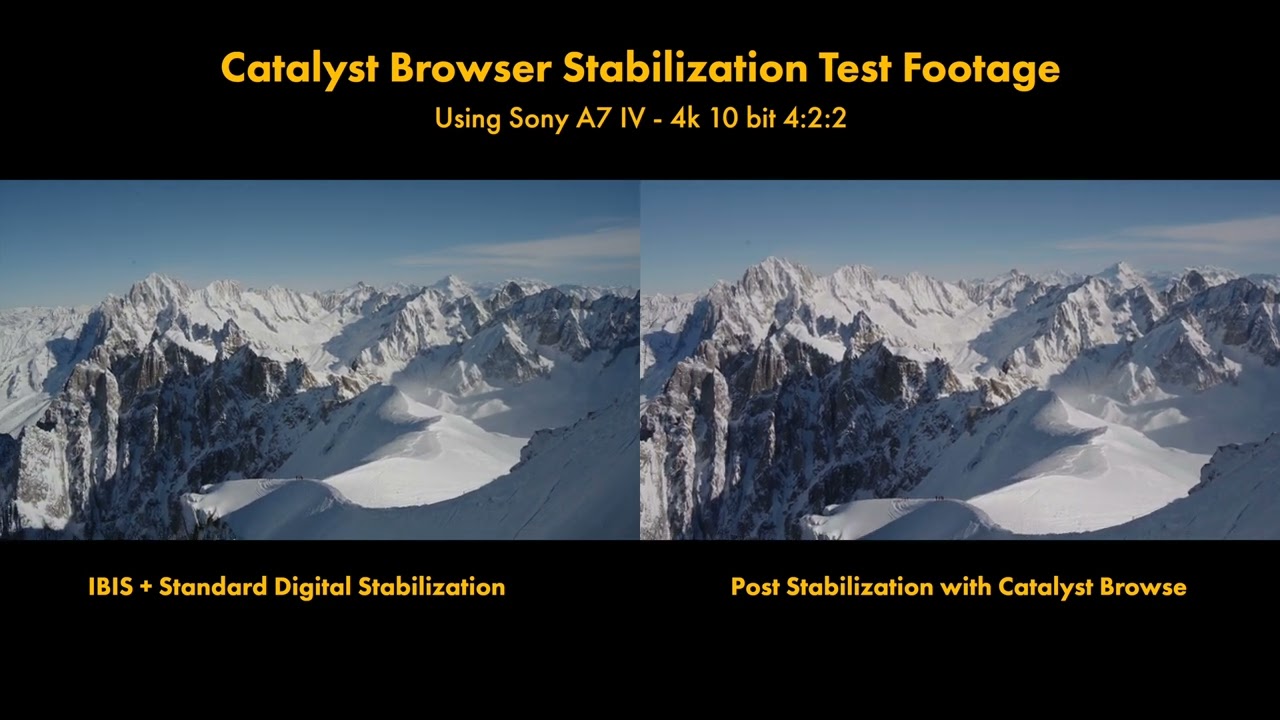 Catalyst Browser Stabilization Test Footage
Using Sony A7 IV - 4k 10 bit 4:2:2

IBIS + Standard Digital Stabilization

Post Stabilization with Catalyst Browse